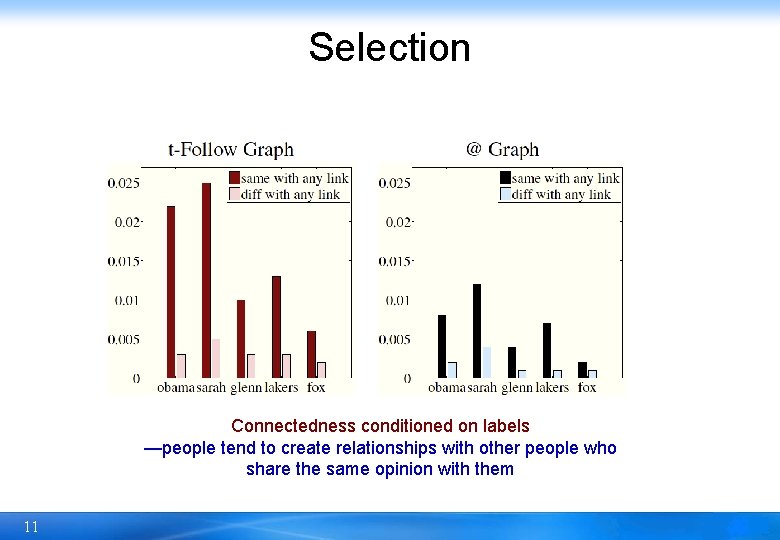 Selection

t-Follow Graph

same with any link
diff with any link

0.025
0.02
0.015
0.01
0.005
0

obama sarah glenn lakers fox

@ Graph

same with any link
diff with any link

0.025
0.02
0.015
0.01
0.005
0

obama sarah glenn lakers fox

Connectedness conditioned on labels
—people tend to create relationships with other people who share the same opinion with them

11